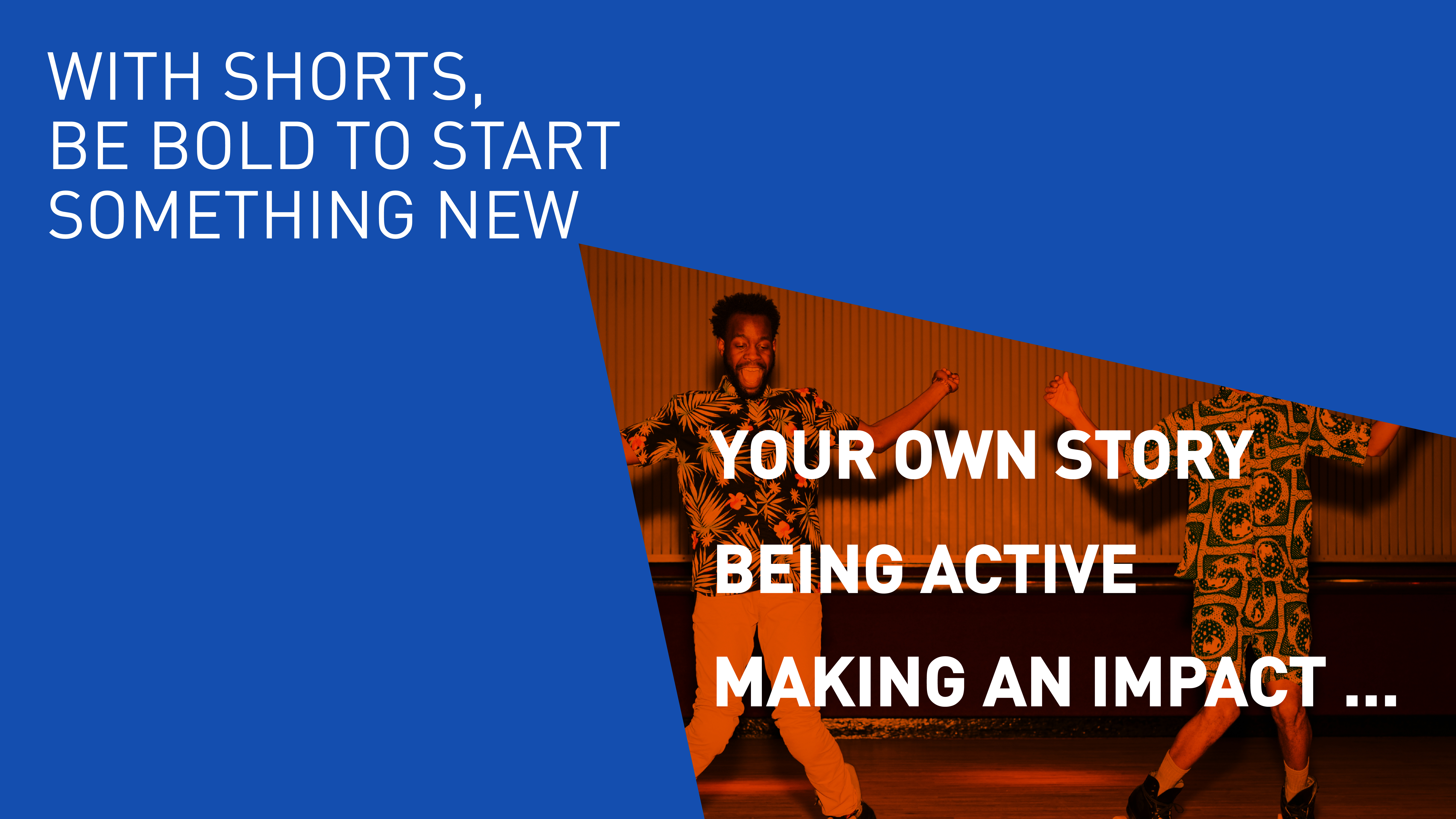 WITH SHORTS,
BE BOLD TO START
SOMETHING NEW

YOUR OWN STORY

BEING ACTIVE

MAKING AN IMPACT ...